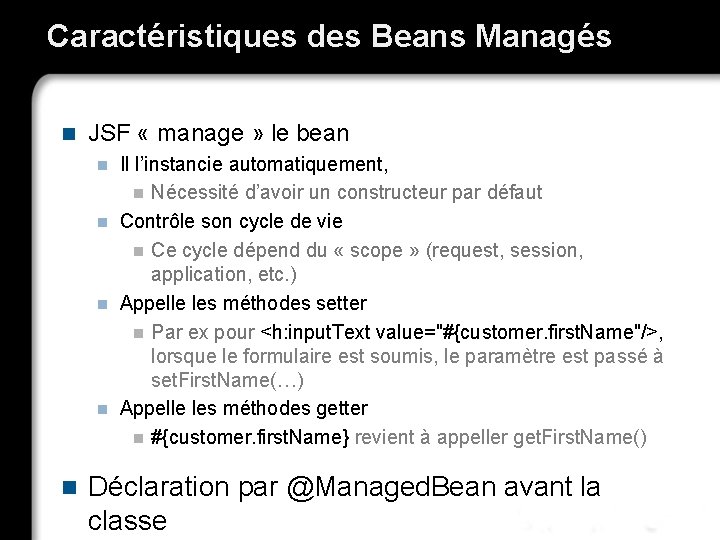 Caractéristiques des Beans Managés

JSF « manage » le bean

Il l'instancie automatiquement,

Nécessité d'avoir un constructeur par défaut

Contrôle son cycle de vie

Ce cycle dépend du « scope » (request, session, application, etc.)

Appelle les méthodes setter

Par ex pour <h:inputText value="#{customer.firstName"/>, lorsque le formulaire est soumis, le paramètre est passé à setFirstName(…)

Appelle les méthodes getter

#{customer.firstName} revient à appeller getFirstName()

Déclaration par @ManagedBean avant la classe